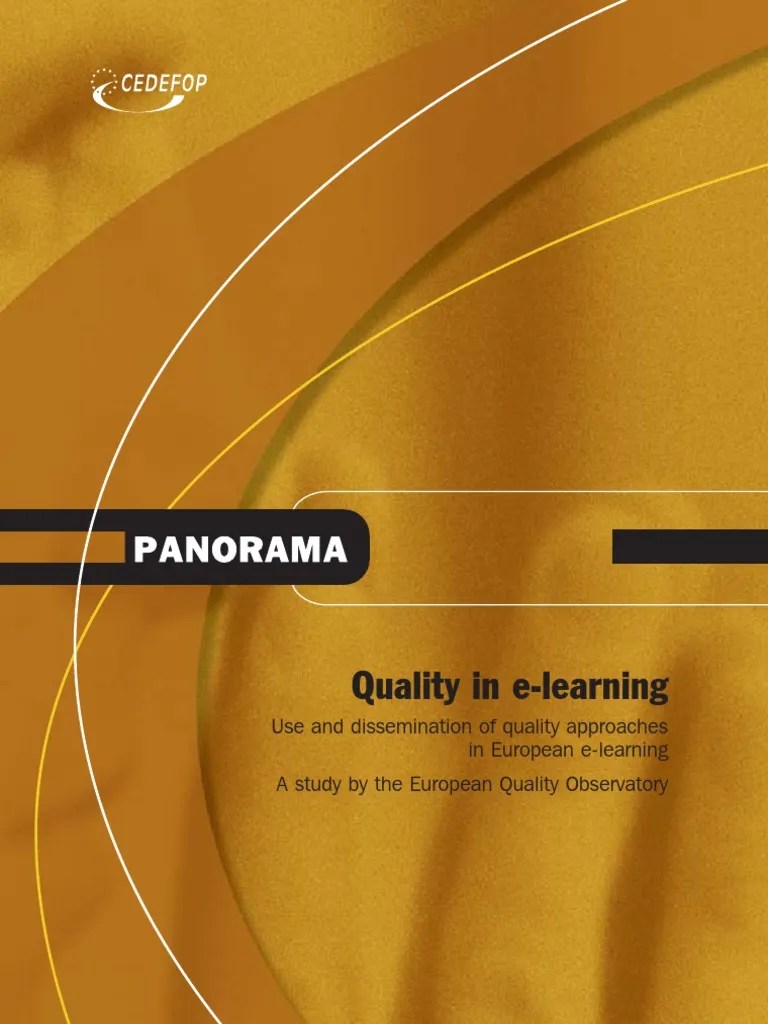 CEDEFOP

PANORAMA

Quality in e-learning

Use and dissemination of quality approaches in European e-learning

A study by the European Quality Observatory